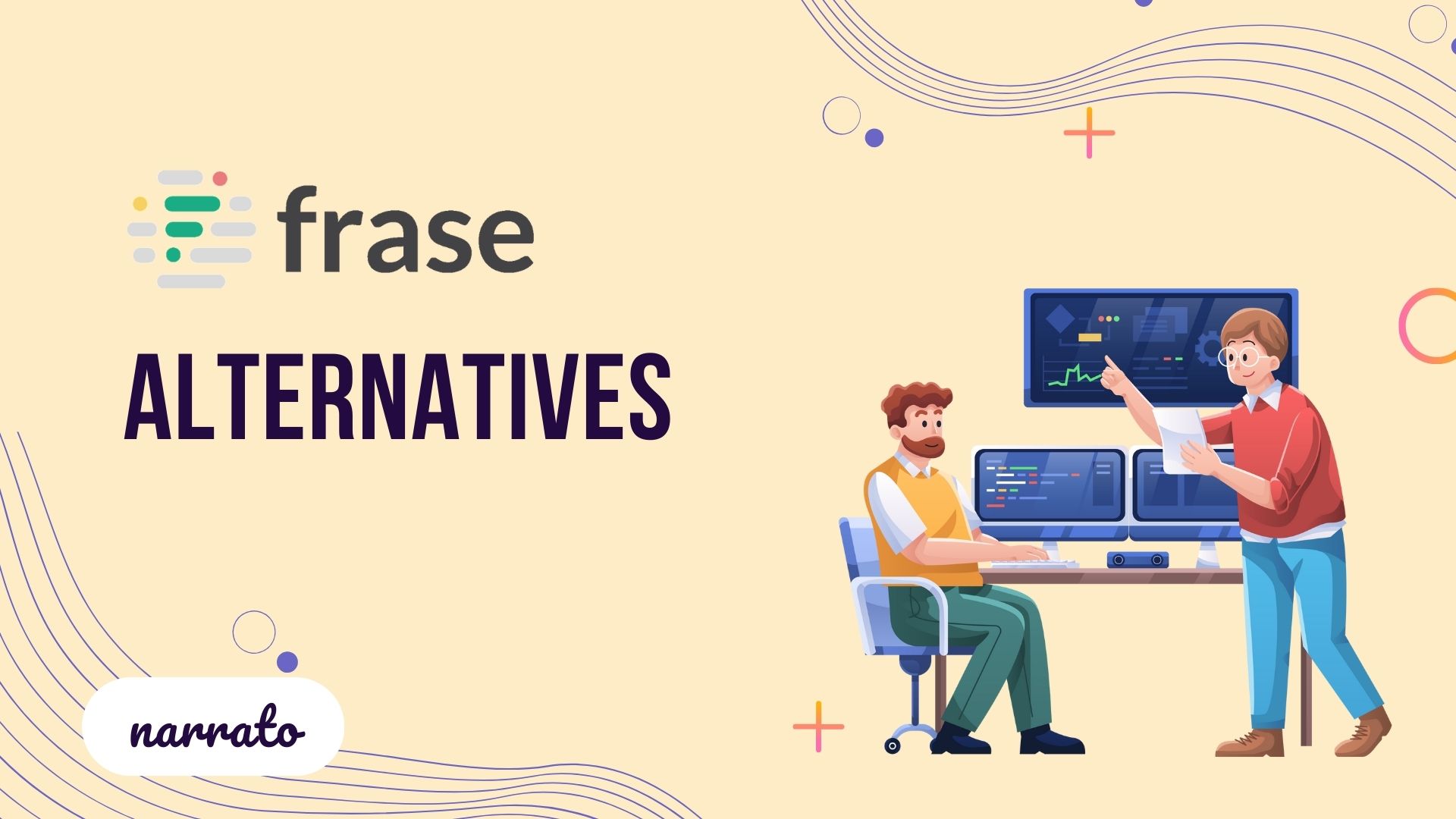 frase

ALTERNATIVES

narrato